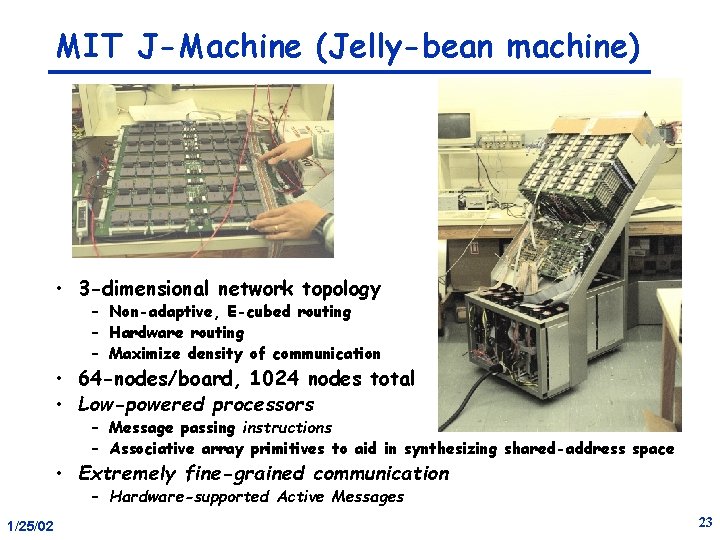 MIT J-Machine (Jelly-bean machine)

• 3-dimensional network topology
  – Non-adaptive, E-cubed routing
  – Hardware routing
  – Maximize density of communication
• 64-nodes/board, 1024 nodes total
• Low-powered processors
  – Message passing instructions
  – Associative array primitives to aid in synthesizing shared-address space
• Extremely fine-grained communication
  – Hardware-supported Active Messages

1/25/02

23